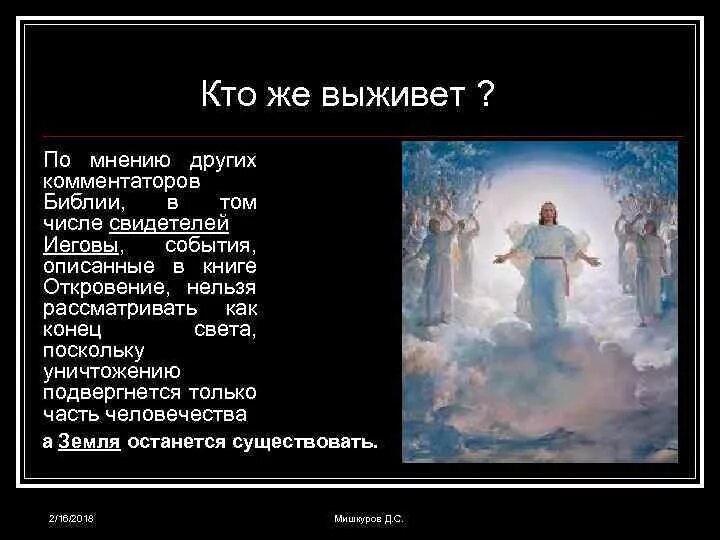 Кто же выживет ?

По мнению других комментаторов Библии, в том числе свидетелей Иеговы, события, описанные в книге Откровение, нельзя рассматривать как конец света, поскольку уничтожению подвергнется только часть человечества

а Земля останется существовать.

2/16/2018

Мишкуров Д.С.